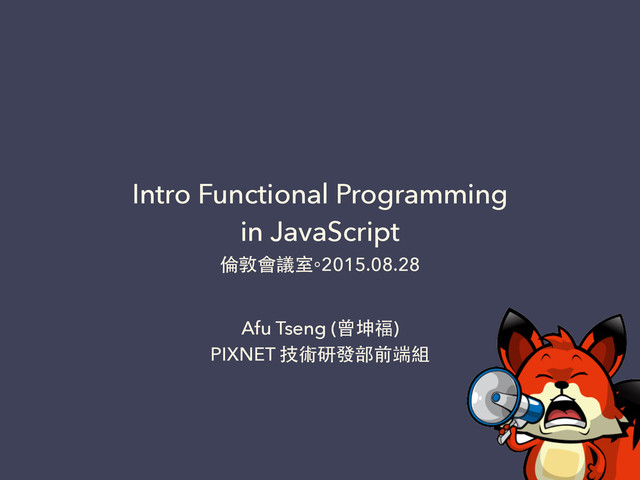 Intro Functional Programming in JavaScript

倫敦會議室◦2015.08.28

Afu Tseng (曾坤福)
PIXNET 技術研發部前端組